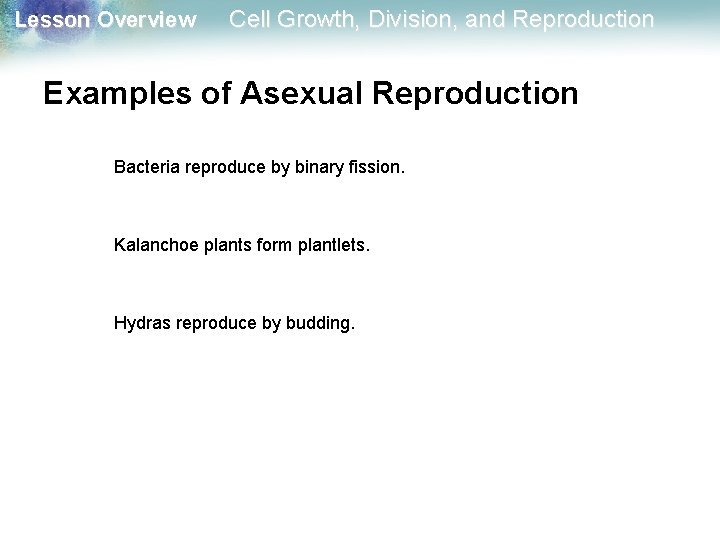 Lesson Overview Cell Growth, Division, and Reproduction

Examples of Asexual Reproduction

Bacteria reproduce by binary fission.

Kalanchoe plants form plantlets.

Hydras reproduce by budding.